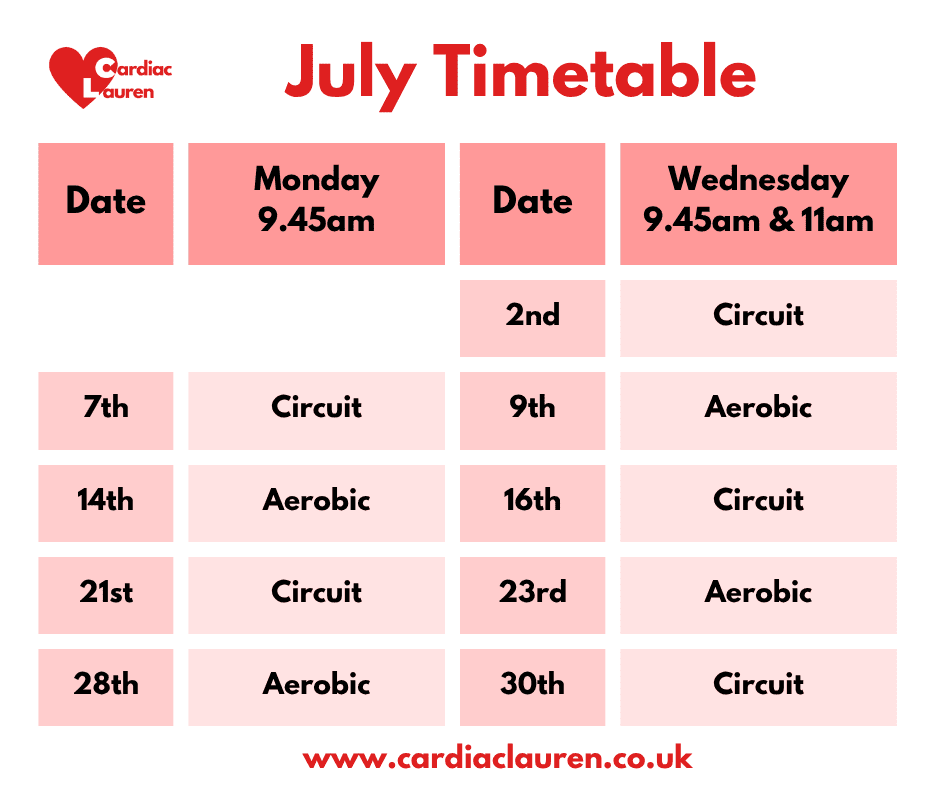 Cardiac Lauren

July Timetable

| Date | Monday 9.45am | Date | Wednesday 9.45am & 11am |
|---|---|---|---|
| | | 2nd | Circuit |
| 7th | Circuit | 9th | Aerobic |
| 14th | Aerobic | 16th | Circuit |
| 21st | Circuit | 23rd | Aerobic |
| 28th | Aerobic | 30th | Circuit |

www.cardiaclauren.co.uk